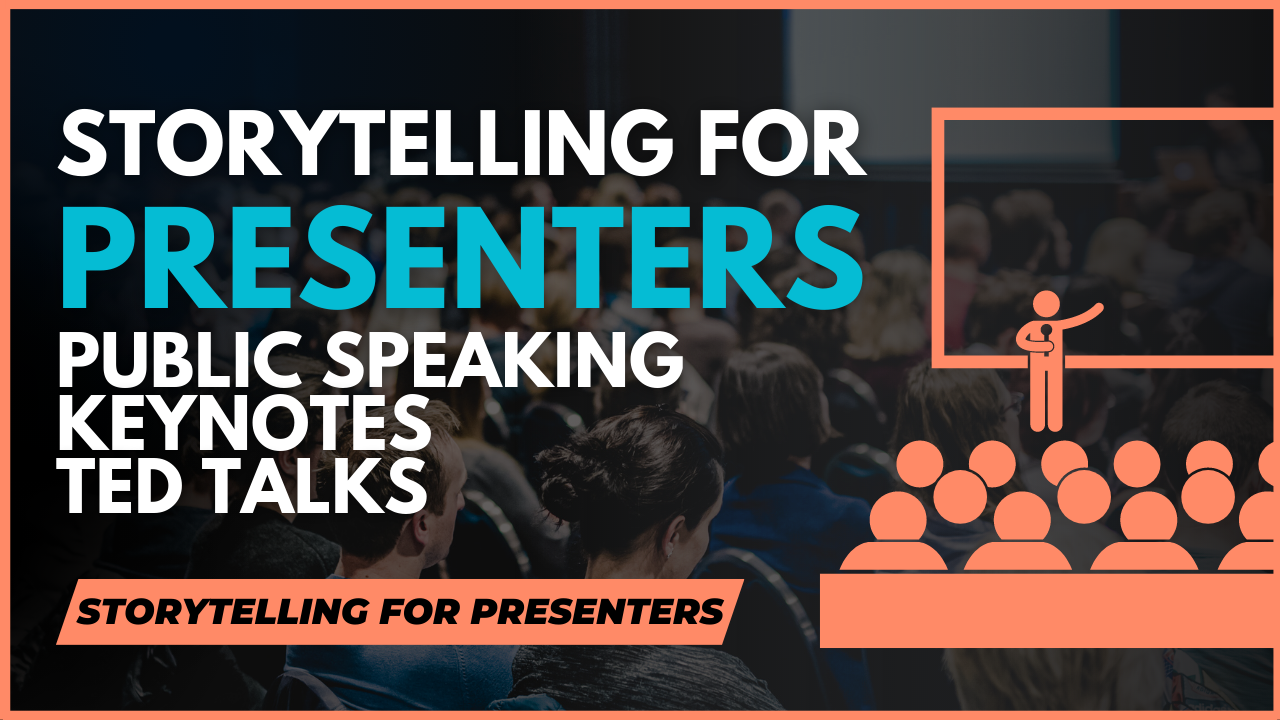 STORYTELLING FOR
PRESENTERS
PUBLIC SPEAKING
KEYNOTES
TED TALKS

STORYTELLING FOR PRESENTERS